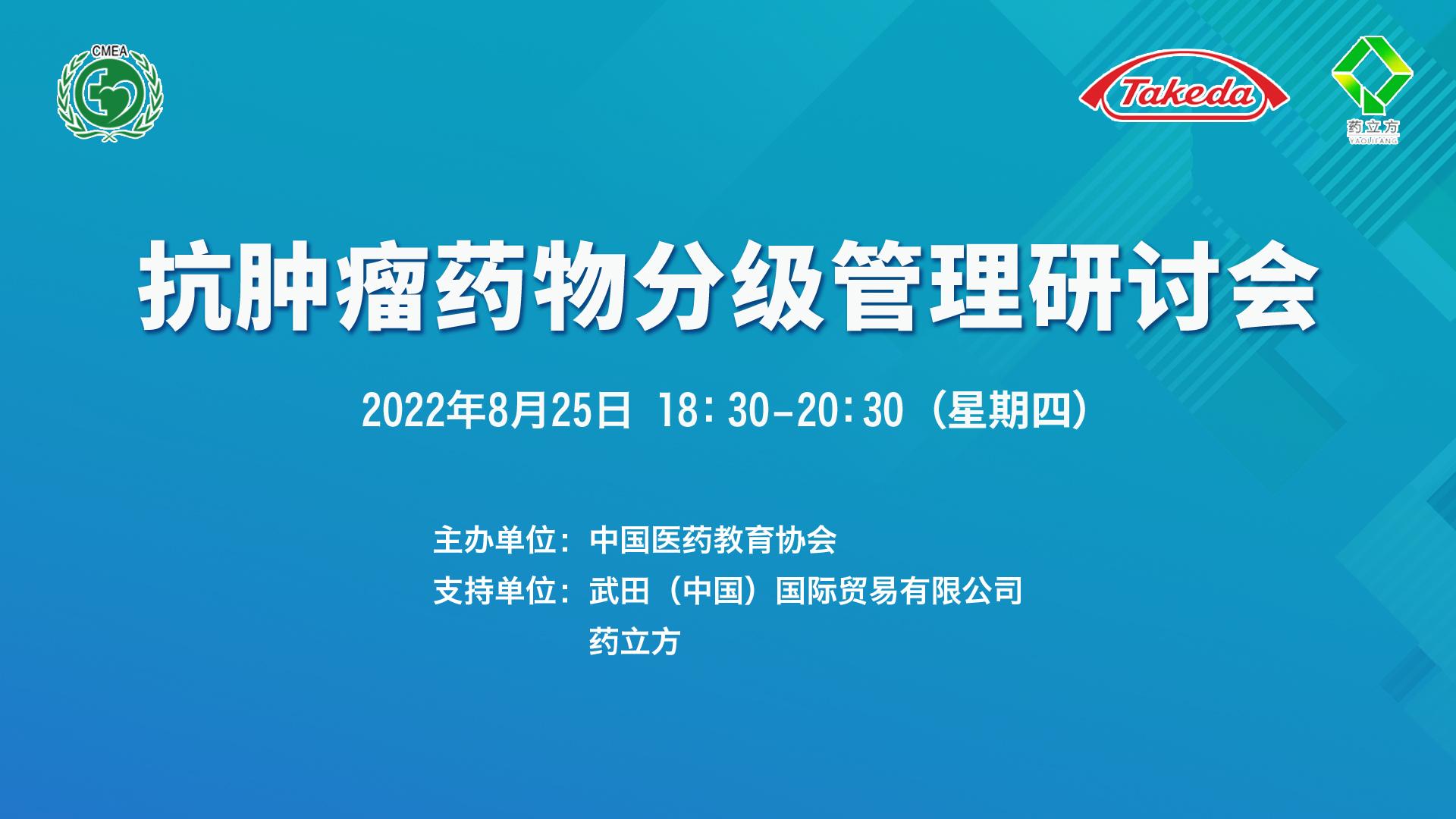 CMEA

Takeda

药立方
YAOLIFANG

抗肿瘤药物分级管理研讨会

2022年8月25日 18：30-20：30（星期四）

主办单位：中国医药教育协会
支持单位：武田（中国）国际贸易有限公司
药立方